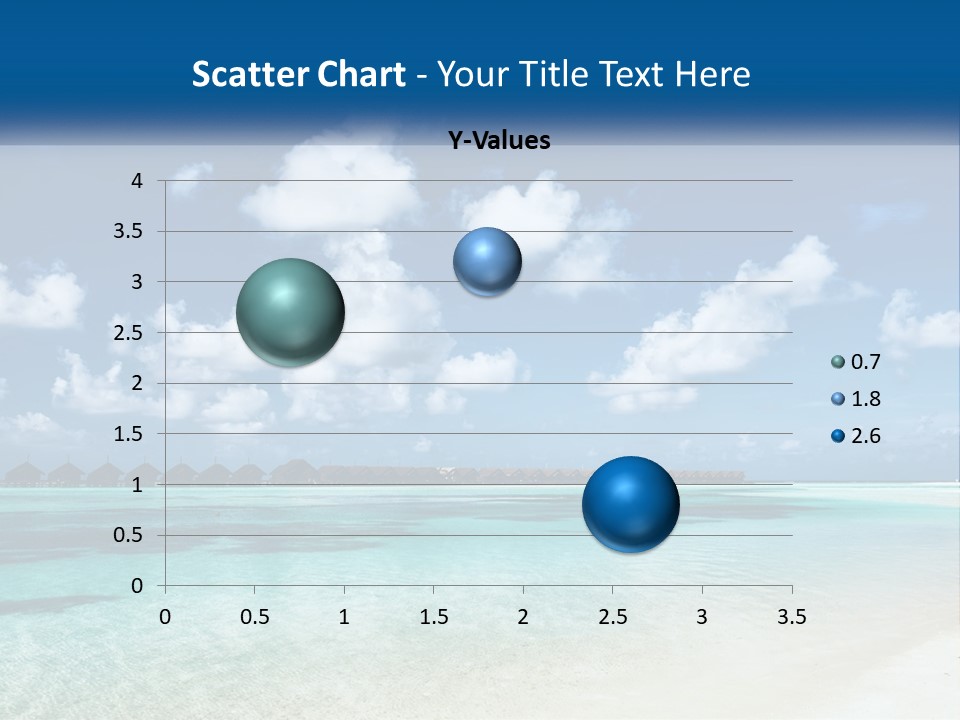 Scatter Chart - Your Title Text Here

Y-Values

4
3.5
3
2.5
2
1.5
1
0.5
0

0 0.5 1 1.5 2 2.5 3 3.5

0.7
1.8
2.6